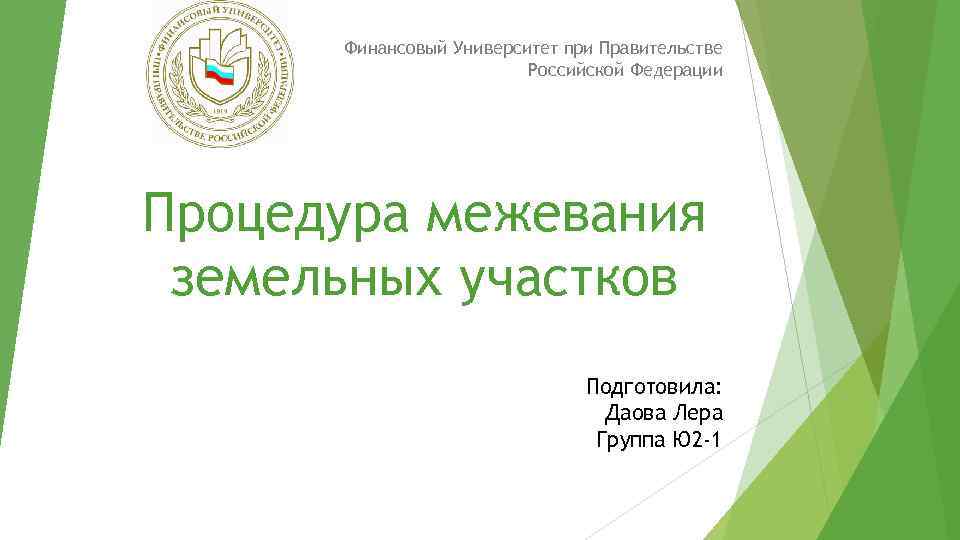 ФИНАНСОВЫЙ УНИВЕРСИТЕТ ПРИ ПРАВИТЕЛЬСТВЕ РОССИЙСКОЙ ФЕДЕРАЦИИ
1919

Финансовый Университет при Правительстве Российской Федерации

Процедура межевания земельных участков

Подготовила:
Даова Лера
Группа Ю2-1